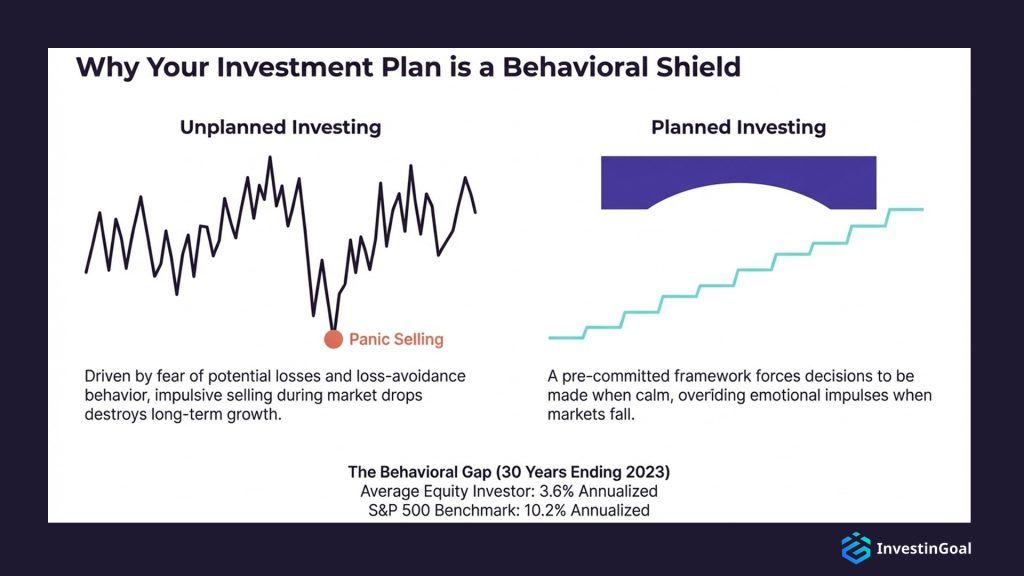 Why Your Investment Plan is a Behavioral Shield

Unplanned Investing

Panic Selling

Driven by fear of potential losses and loss-avoidance behavior, impulsive selling during market drops destroys long-term growth.

Planned Investing

A pre-committed framework forces decisions to be made when calm, overiding emotional impulses when markets fall.

The Behavioral Gap (30 Years Ending 2023)
Average Equity Investor: 3.6% Annualized
S&P 500 Benchmark: 10.2% Annualized

InvestinGoal